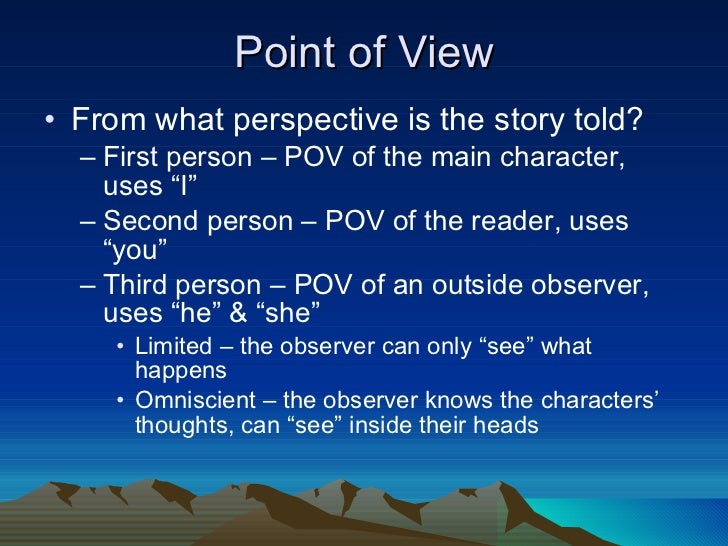 Point of View

• From what perspective is the story told?
– First person – POV of the main character, uses “I”
– Second person – POV of the reader, uses “you”
– Third person – POV of an outside observer, uses “he” & “she”
• Limited – the observer can only “see” what happens
• Omniscient – the observer knows the characters’ thoughts, can “see” inside their heads